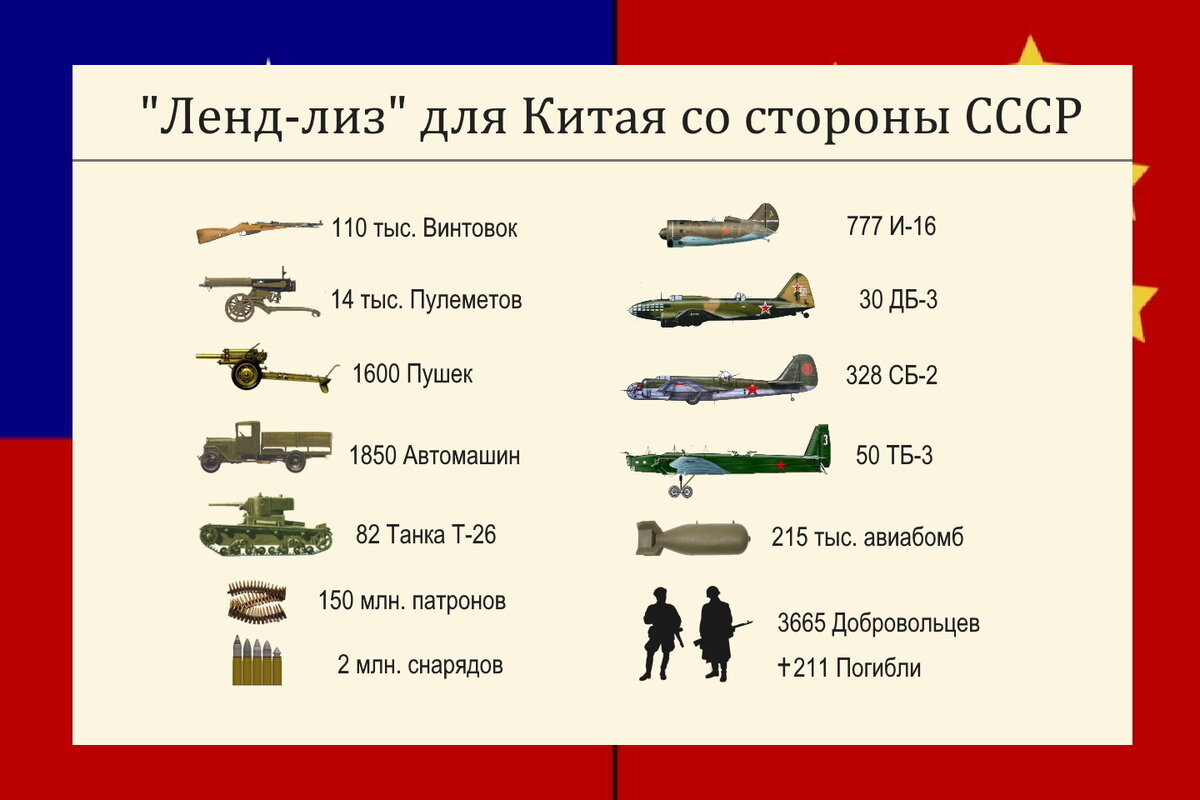 "Ленд-лиз" для Китая со стороны СССР

110 тыс. Винтовок

14 тыс. Пулеметов

1600 Пушек

1850 Автомашин

82 Танка Т-26

150 млн. патронов

2 млн. снарядов

777 И-16

30 ДБ-3

328 СБ-2

50 ТБ-3

215 тыс. авиабомб

3665 Добровольцев

✝211 Погибли